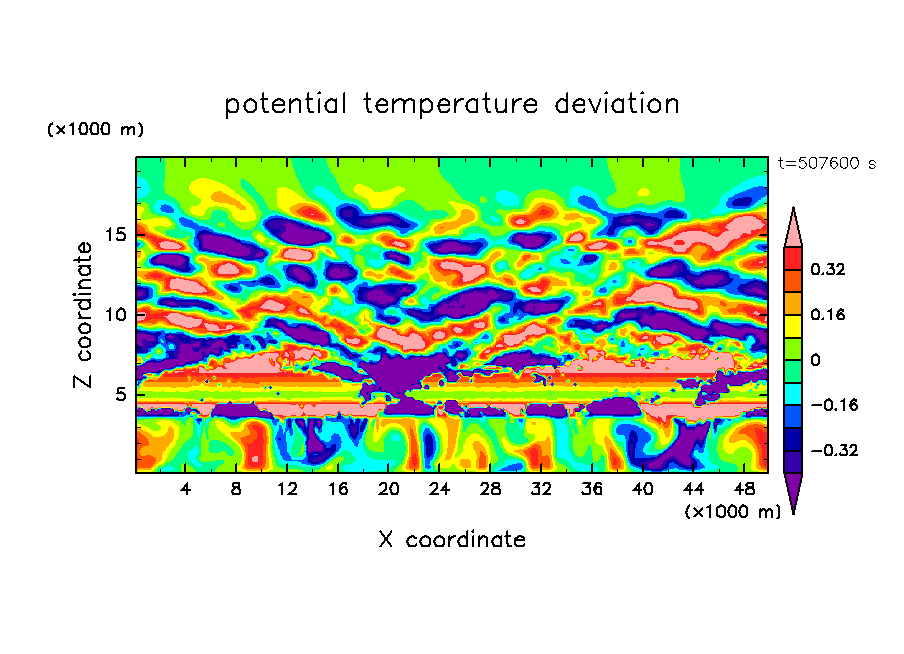 potential temperature deviation

(×1000 m)

t=507600 s

Z coordinate

15
10
5

0.32
0.16
0
−0.16
−0.32

4 8 12 16 20 24 28 32 36 40 44 48

(×1000 m)

X coordinate